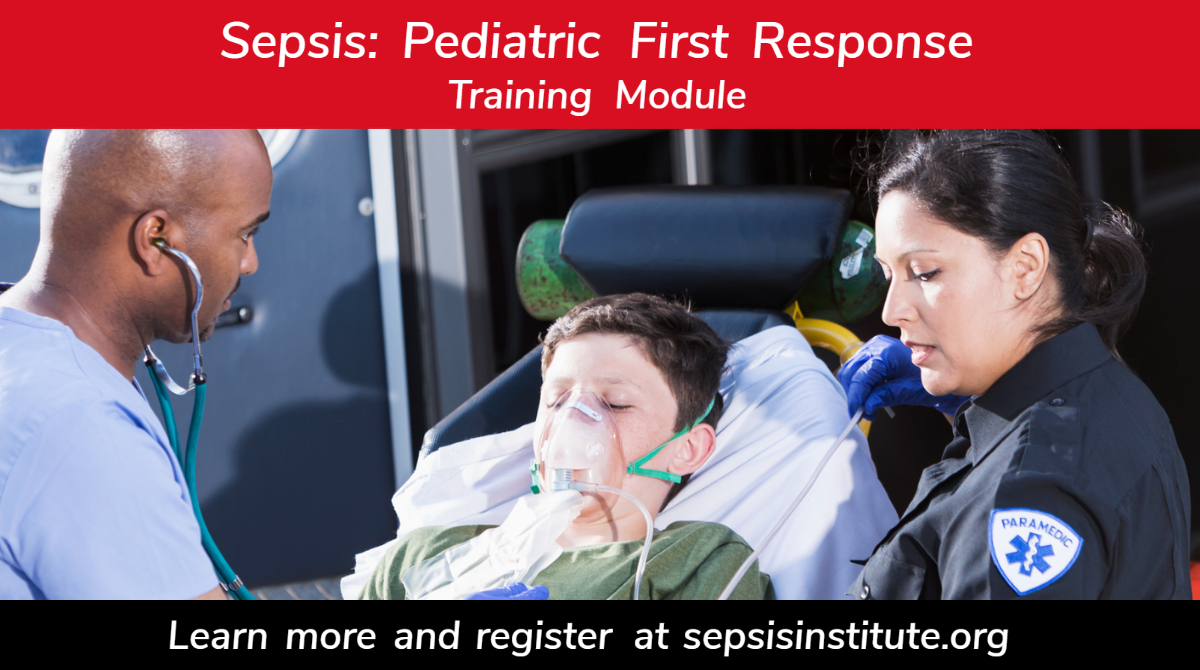 Sepsis: Pediatric First Response
Training Module

PARAMEDIC

Learn more and register at sepsisinstitute.org